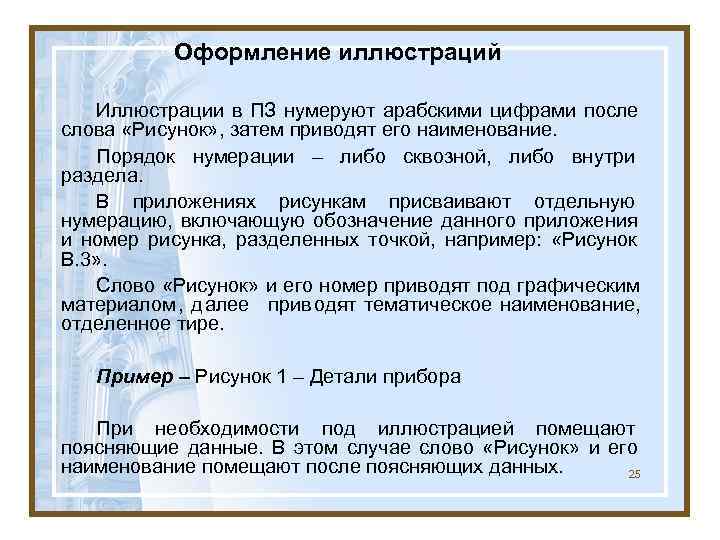 Оформление иллюстраций

Иллюстрации в ПЗ нумеруют арабскими цифрами после слова «Рисунок», затем приводят его наименование.

Порядок нумерации – либо сквозной, либо внутри раздела.

В приложениях рисункам присваивают отдельную нумерацию, включающую обозначение данного приложения и номер рисунка, разделенных точкой, например: «Рисунок В.3».

Слово «Рисунок» и его номер приводят под графическим материалом, далее приводят тематическое наименование, отделенное тире.

Пример – Рисунок 1 – Детали прибора

При необходимости под иллюстрацией помещают поясняющие данные. В этом случае слово «Рисунок» и его наименование помещают после поясняющих данных.

25